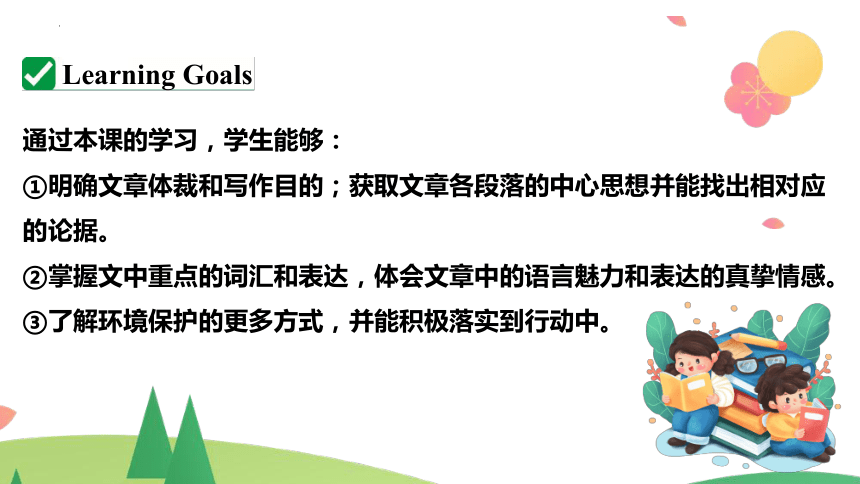 Learning Goals

通过本课的学习，学生能够：

①明确文章体裁和写作目的；获取文章各段落的中心思想并能找出相对应的论据。

②掌握文中重点的词汇和表达，体会文章中的语言魅力和表达的真挚情感。

③了解环境保护的更多方式，并能积极落实到行动中。